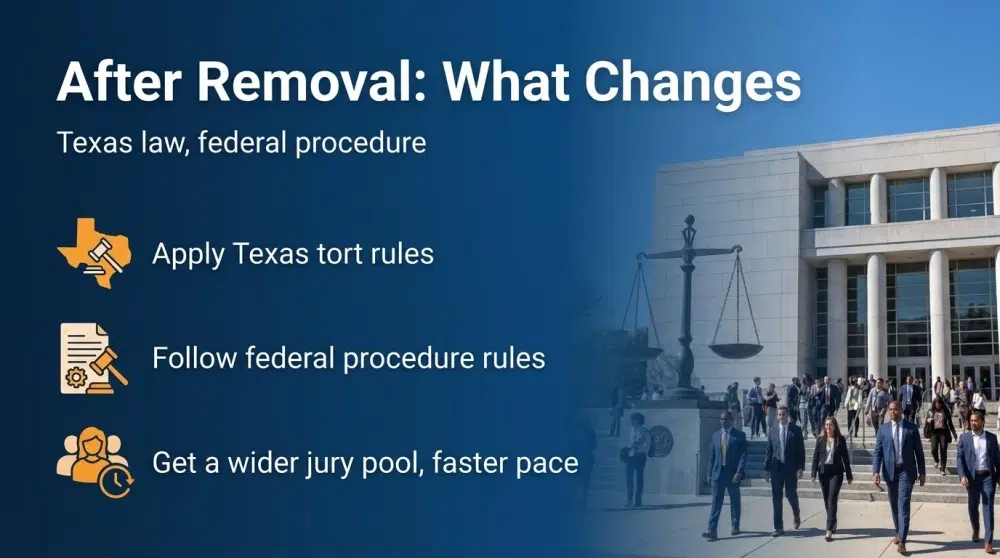 After Removal: What Changes

Texas law, federal procedure

Apply Texas tort rules

Follow federal procedure rules

Get a wider jury pool, faster pace